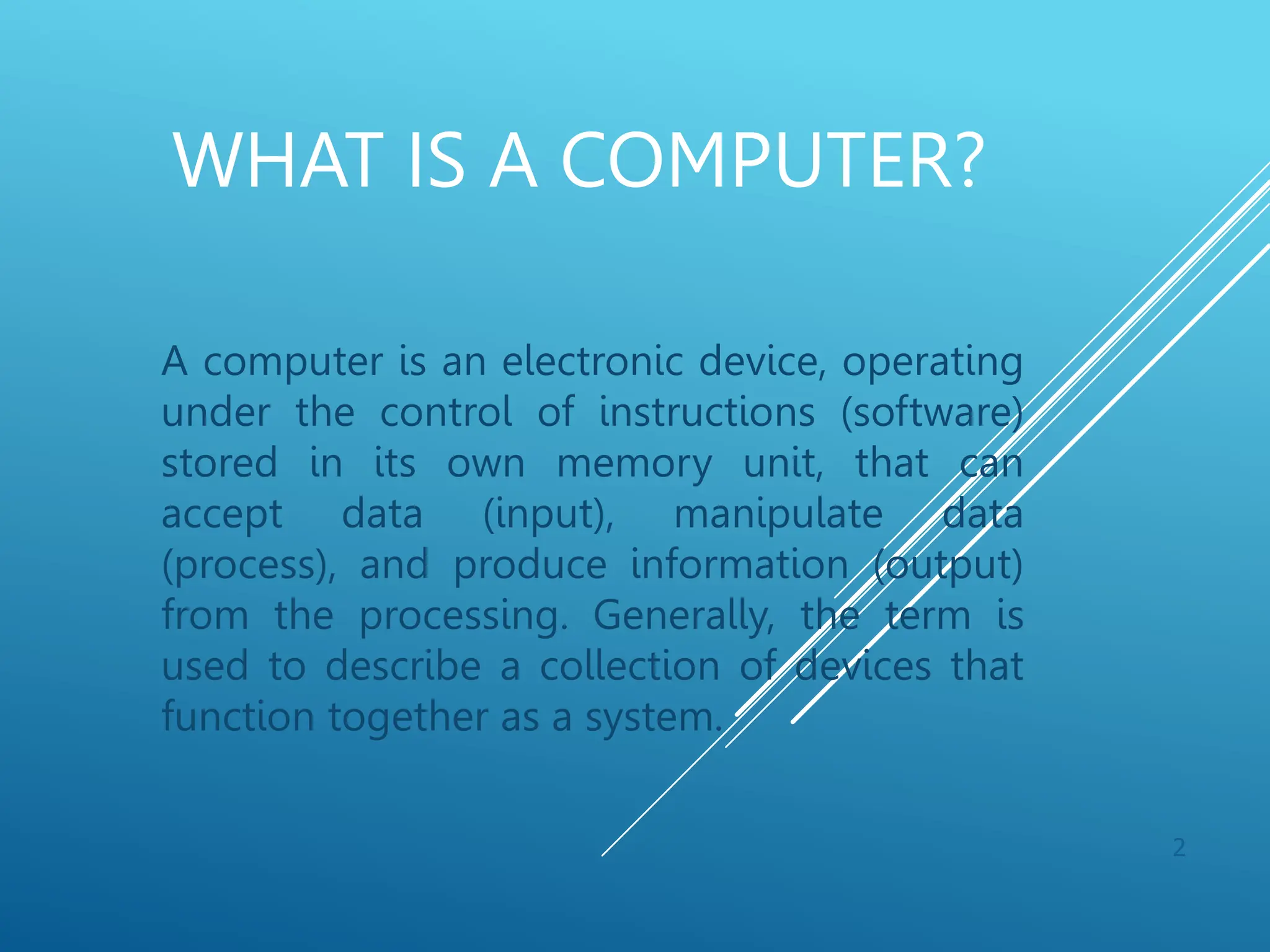 WHAT IS A COMPUTER?

A computer is an electronic device, operating under the control of instructions (software) stored in its own memory unit, that can accept data (input), manipulate data (process), and produce information (output) from the processing. Generally, the term is used to describe a collection of devices that function together as a system.

2